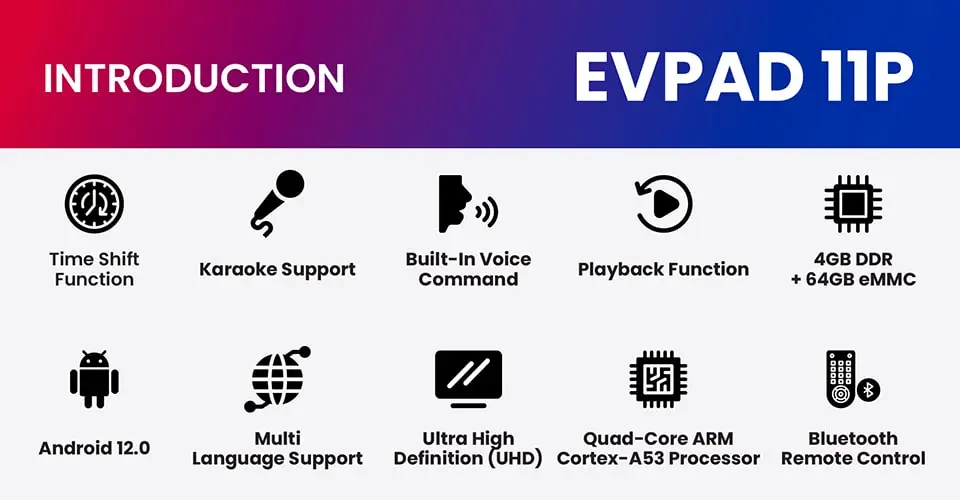 INTRODUCTION

EVPAD 11P

Time Shift Function

Karaoke Support

Built-In Voice Command

Playback Function

4GB DDR + 64GB eMMC

Android 12.0

Multi Language Support

Ultra High Definition (UHD)

Quad-Core ARM Cortex-A53 Processor

Bluetooth Remote Control